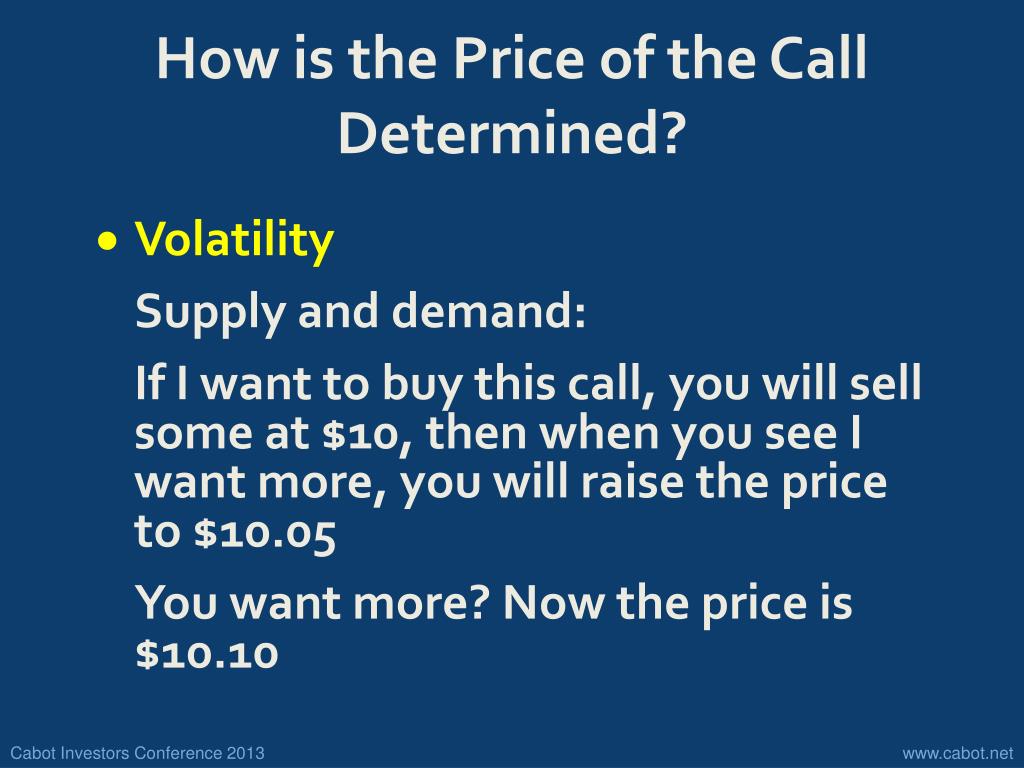 How is the Price of the Call Determined?

• Volatility

Supply and demand:

If I want to buy this call, you will sell some at \$10, then when you see I want more, you will raise the price to \$10.05

You want more? Now the price is \$10.10

Cabot Investors Conference 2013

www.cabot.net